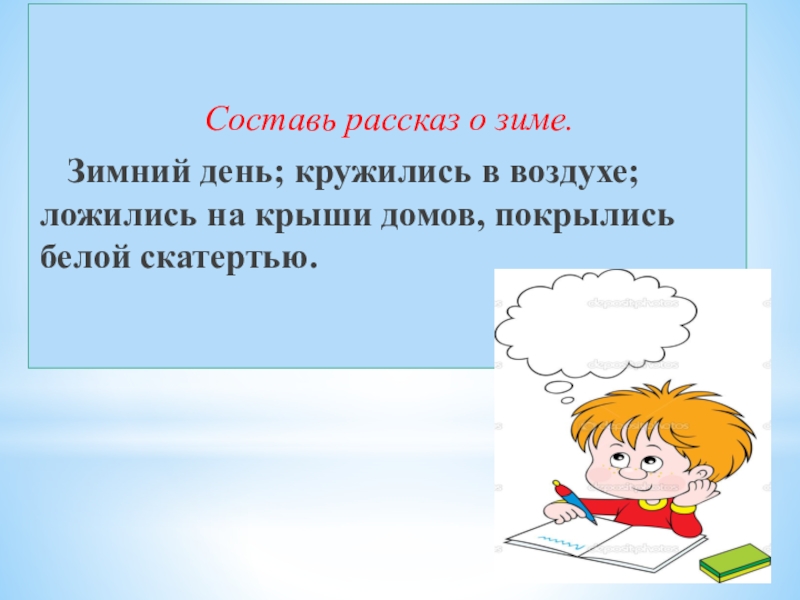 Составь рассказ о зиме.

Зимний день; кружились в воздухе; ложились на крыши домов, покрылись белой скатертью.